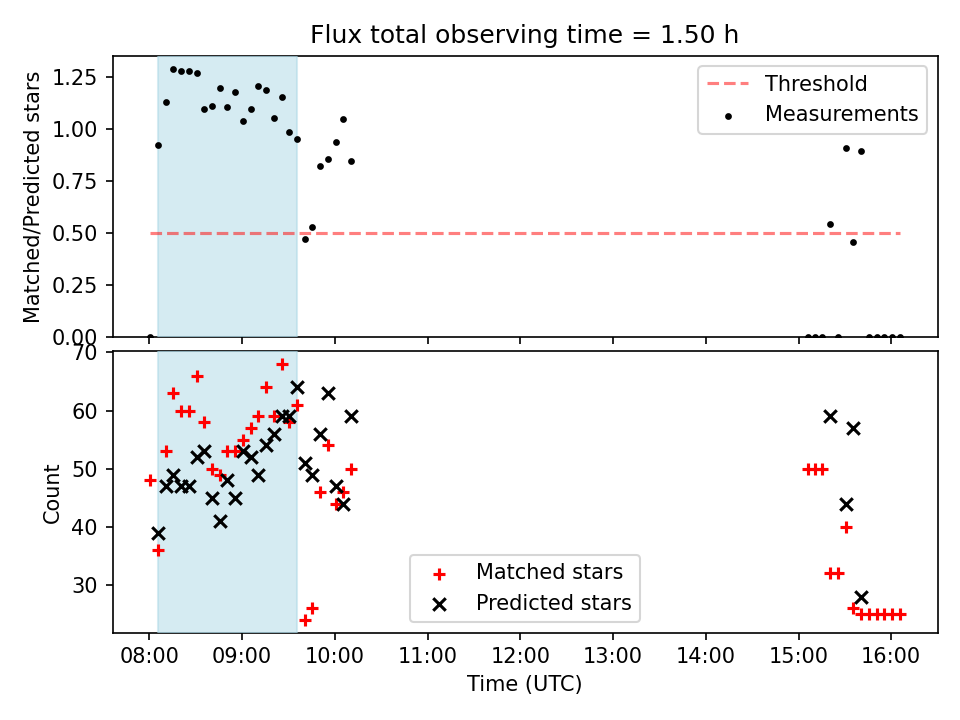 Flux total observing time = 1.50 h

Matched/Predicted stars

1.25
1.00
0.75
0.50
0.25
0.00

Threshold
Measurements

Count

70
60
50
40
30

Matched stars
Predicted stars

08:00
09:00
10:00
11:00
12:00
13:00
14:00
15:00
16:00

Time (UTC)